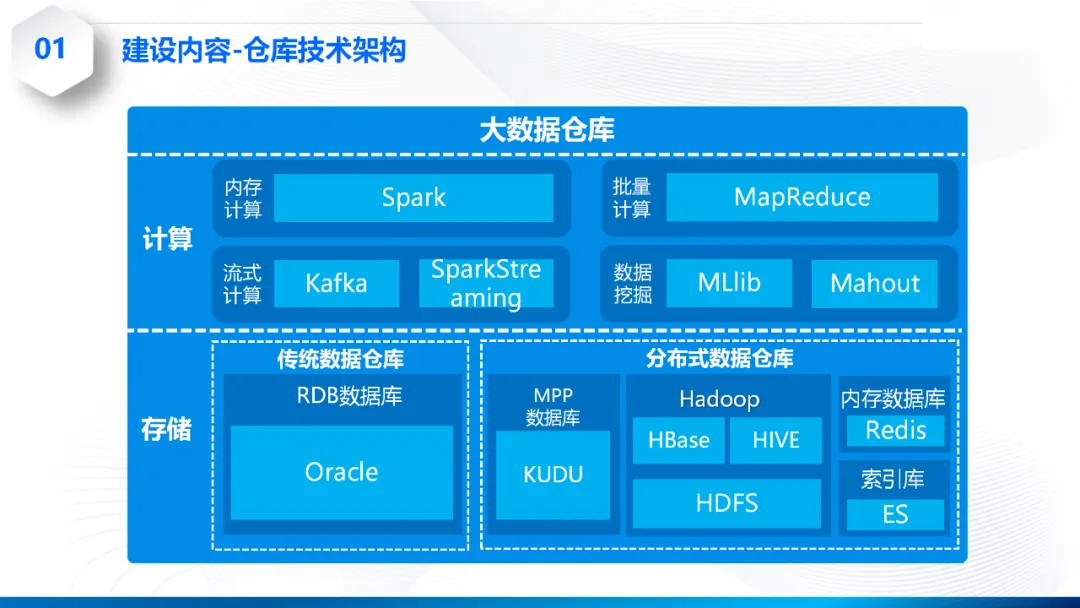 01 建设内容-仓库技术架构

大数据仓库

计算

内存计算 Spark

批量计算 MapReduce

流式计算 Kafka SparkStreaming

数据挖掘 MLlib Mahout

存储

传统数据仓库

RDB数据库

Oracle

分布式数据仓库

MPP数据库

KUDU

Hadoop

HBase HIVE

HDFS

内存数据库

Redis

索引库

ES